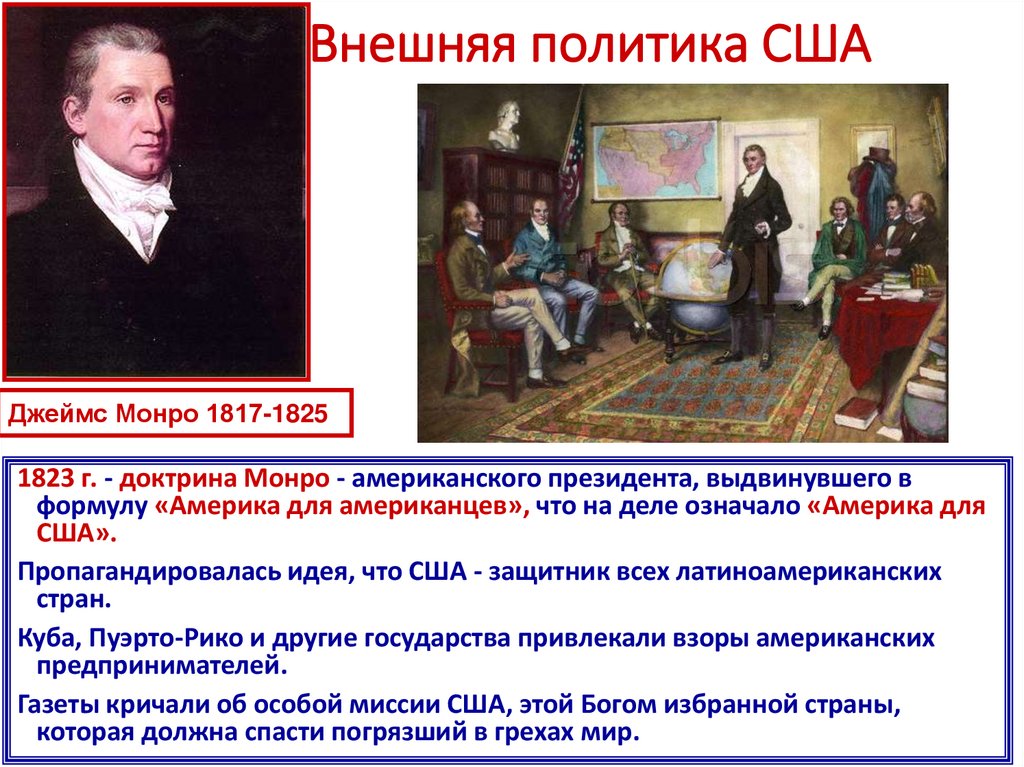 Внешняя политика США

Джеймс Монро 1817-1825

1823 г. - доктрина Монро - американского президента, выдвинувшего в формулу «Америка для американцев», что на деле означало «Америка для США».

Пропагандировалась идея, что США - защитник всех латиноамериканских стран.

Куба, Пуэрто-Рико и другие государства привлекали взоры американских предпринимателей.

Газеты кричали об особой миссии США, этой Богом избранной страны, которая должна спасти погрязший в грехах мир.